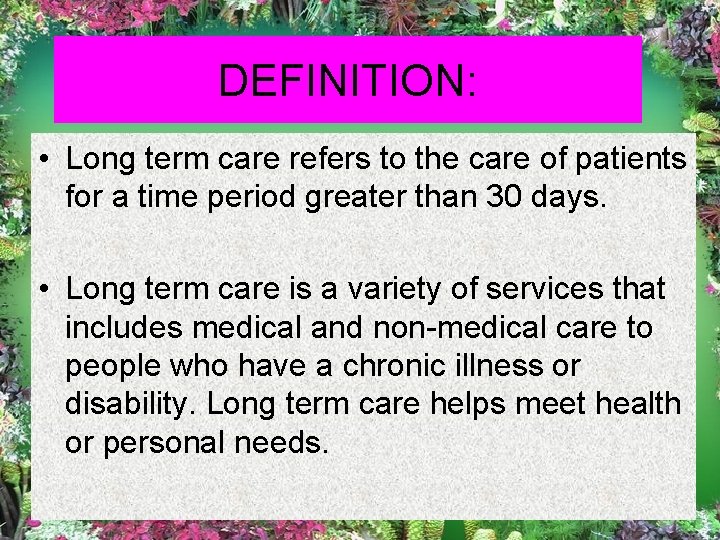 DEFINITION:

• Long term care refers to the care of patients for a time period greater than 30 days.

• Long term care is a variety of services that includes medical and non-medical care to people who have a chronic illness or disability. Long term care helps meet health or personal needs.